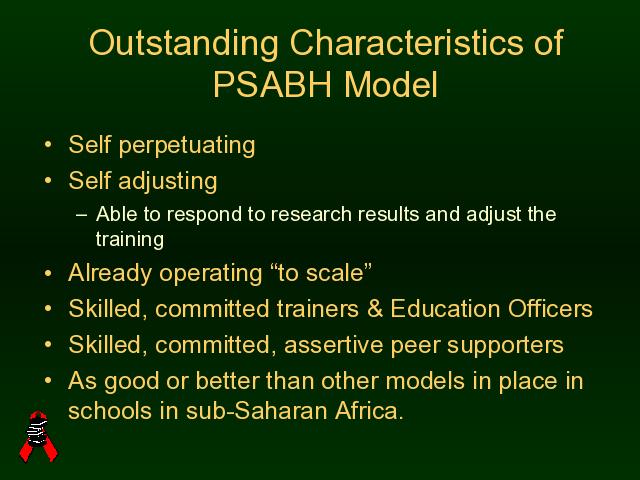 Outstanding Characteristics of PSABH Model

• Self perpetuating
• Self adjusting
  – Able to respond to research results and adjust the training
• Already operating “to scale”
• Skilled, committed trainers & Education Officers
• Skilled, committed, assertive peer supporters
• As good or better than other models in place in schools in sub-Saharan Africa.